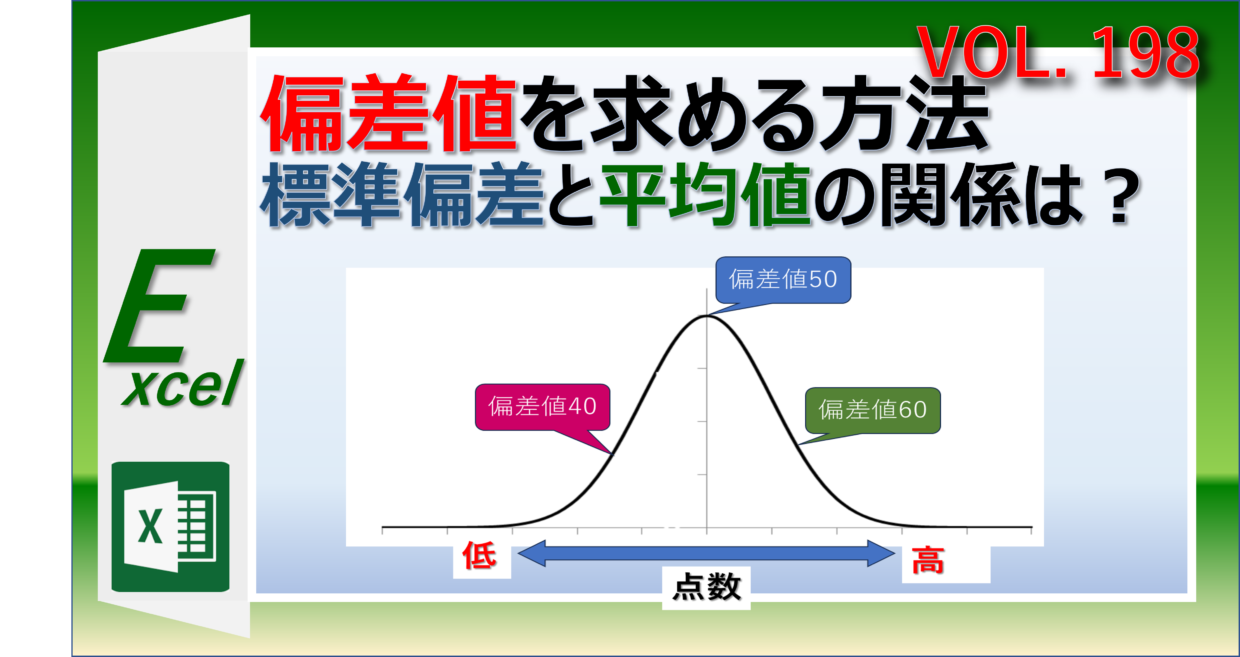 VOL. 198

偏差値を求める方法
標準偏差と平均値の関係は？

Excel

X

偏差値50

偏差値40

偏差値60

低

高

点数